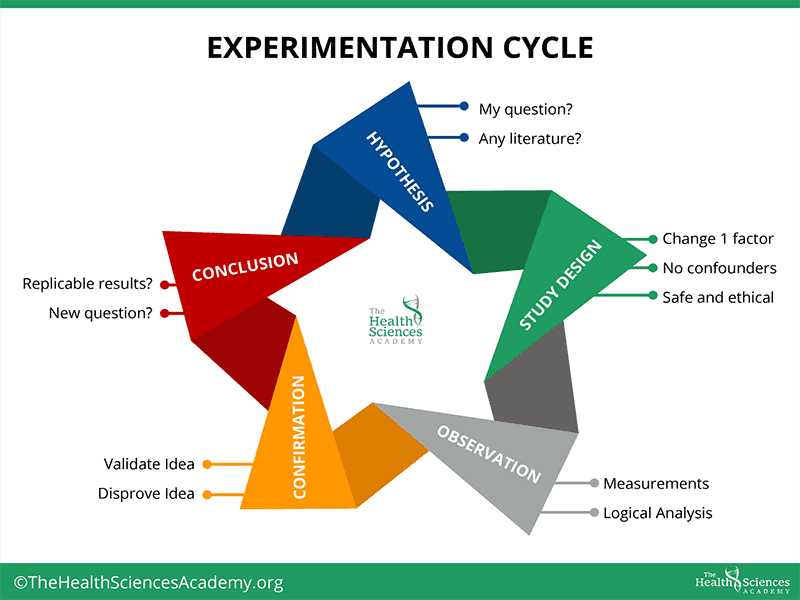 EXPERIMENTATION CYCLE

HYPOTHESIS
My question?
Any literature?

STUDY DESIGN
Change 1 factor
No confounders
Safe and ethical

OBSERVATION
Measurements
Logical Analysis

CONFIRMATION
Validate Idea
Disprove Idea

CONCLUSION
Replicable results?
New question?

The Health Sciences ACADEMY

©TheHealthSciencesAcademy.org

The Health Sciences ACADEMY